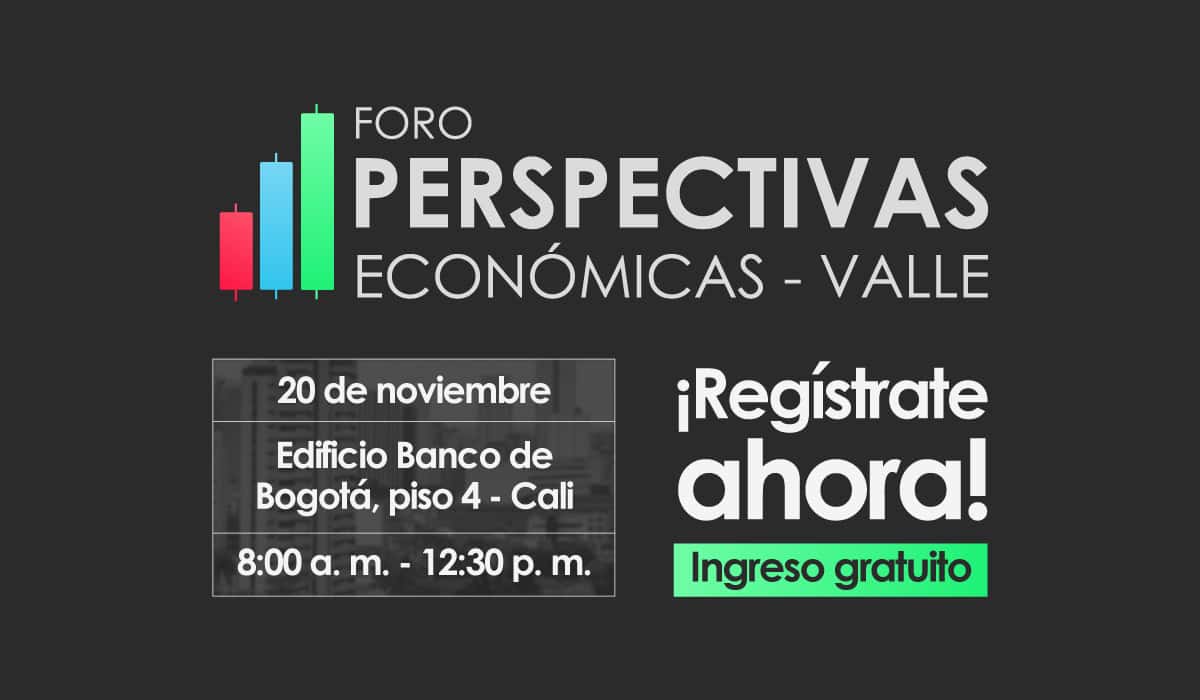 FORO
PERSPECTIVAS
ECONÓMICAS - VALLE

20 de noviembre

Edificio Banco de Bogotá, piso 4 - Cali

8:00 a. m. - 12:30 p. m.

¡Regístrate ahora!

Ingreso gratuito